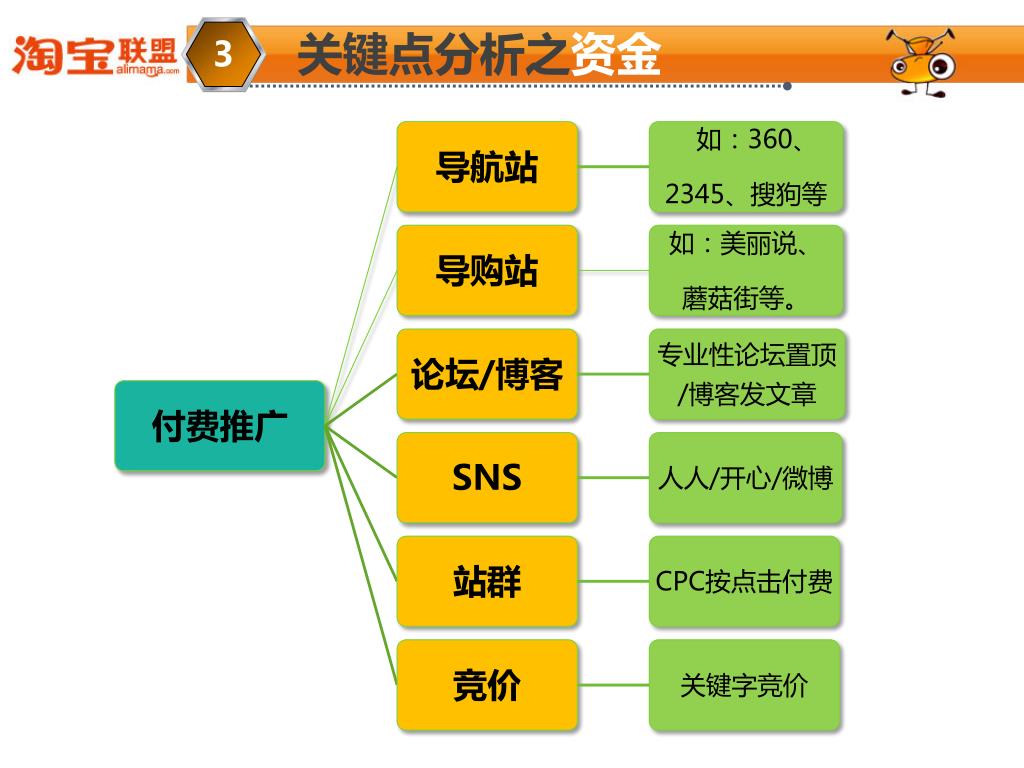 淘宝联盟 alimama.com

3

关键点分析之资金

付费推广

导航站

如：360、2345、搜狗等

导购站

如：美丽说、蘑菇街等。

论坛/博客

专业性论坛置顶/博客发文章

SNS

人人/开心/微博

站群

CPC按点击付费

竞价

关键字竞价